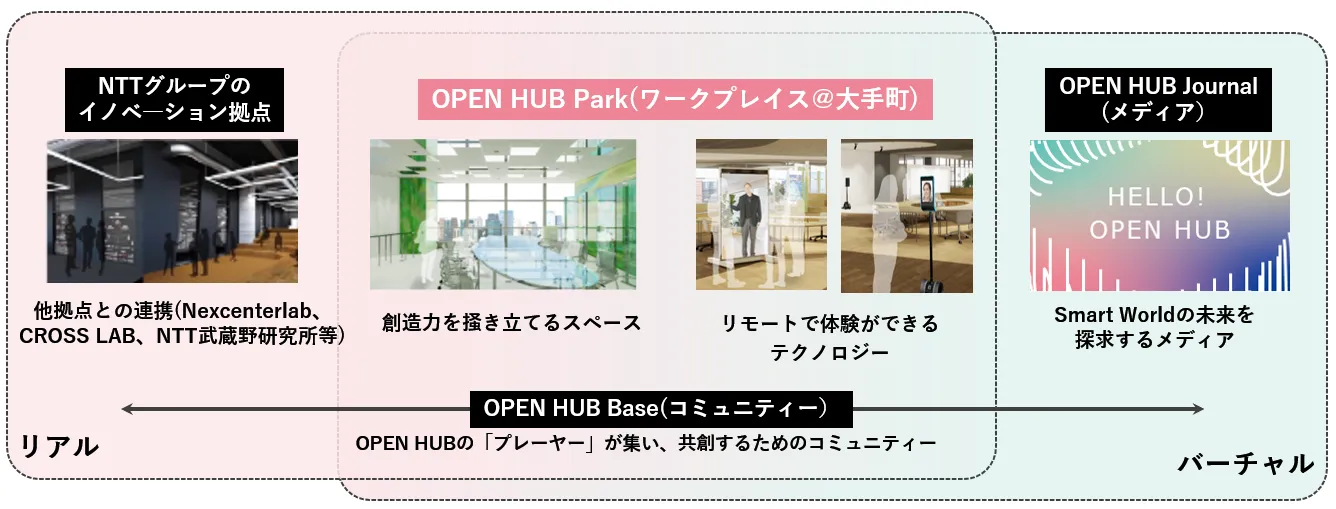 NTTグループの
イノベーション拠点

他拠点との連携(Nexcenterlab、CROSS LAB、NTT武蔵野研究所等)

OPEN HUB Park(ワークプレイス@大手町)

創造力を掻き立てるスペース

リモートで体験ができるテクノロジー

OPEN HUB Journal
(メディア)

HELLO!
OPEN HUB

Smart Worldの未来を探求するメディア

OPEN HUB Base(コミュニティー)

OPEN HUBの「プレーヤー」が集い、共創するためのコミュニティー

リアル

バーチャル